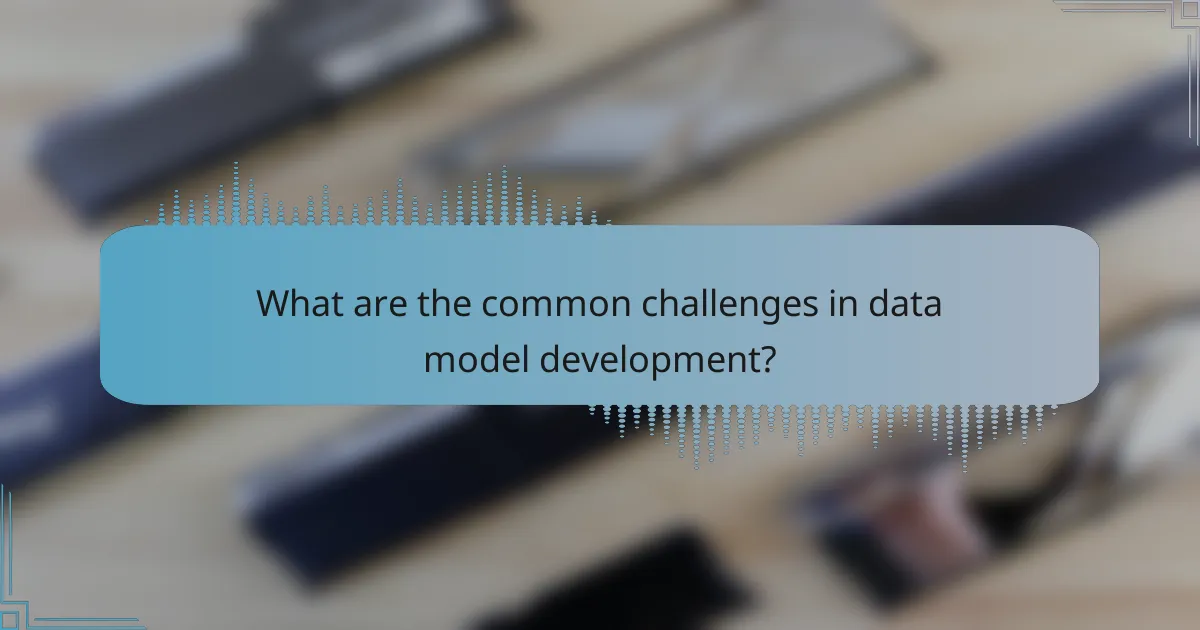 What are the common challenges in data model development?